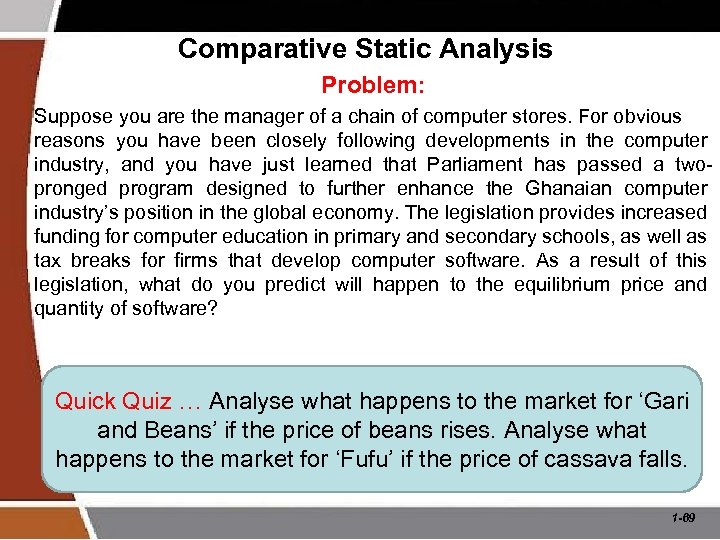 Comparative Static Analysis

Problem:

Suppose you are the manager of a chain of computer stores. For obvious reasons you have been closely following developments in the computer industry, and you have just learned that Parliament has passed a two-pronged program designed to further enhance the Ghanaian computer industry's position in the global economy. The legislation provides increased funding for computer education in primary and secondary schools, as well as tax breaks for firms that develop computer software. As a result of this legislation, what do you predict will happen to the equilibrium price and quantity of software?

Quick Quiz … Analyse what happens to the market for 'Gari and Beans' if the price of beans rises. Analyse what happens to the market for 'Fufu' if the price of cassava falls.

1-69